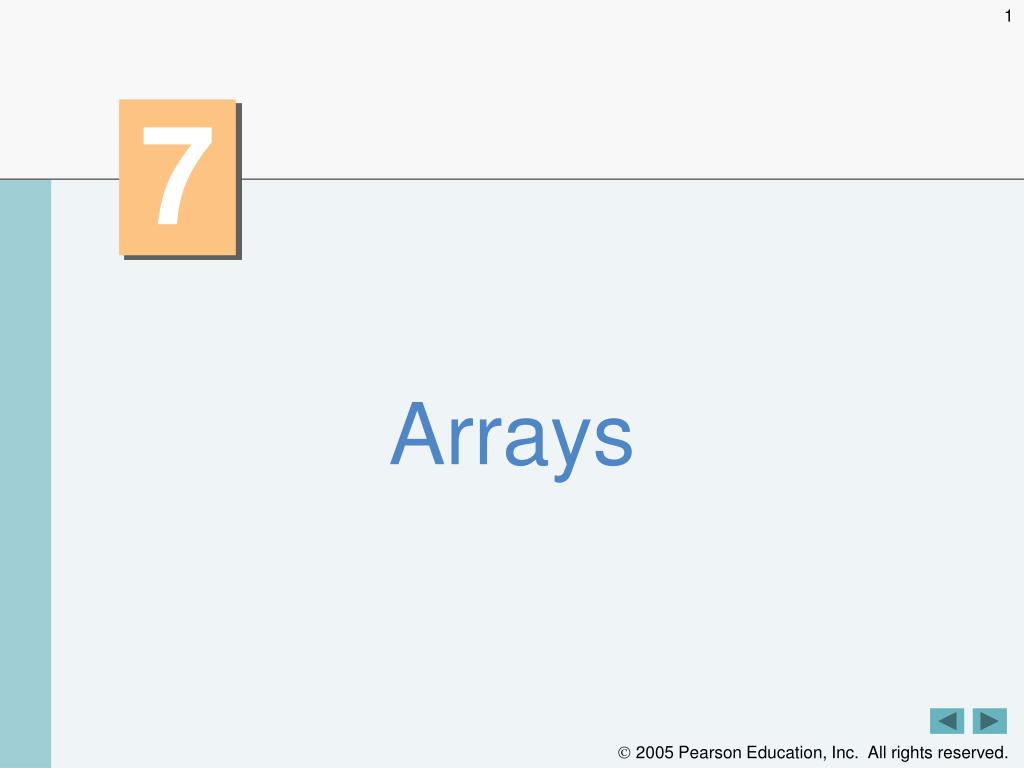 1

7

Arrays

© 2005 Pearson Education, Inc. All rights reserved.